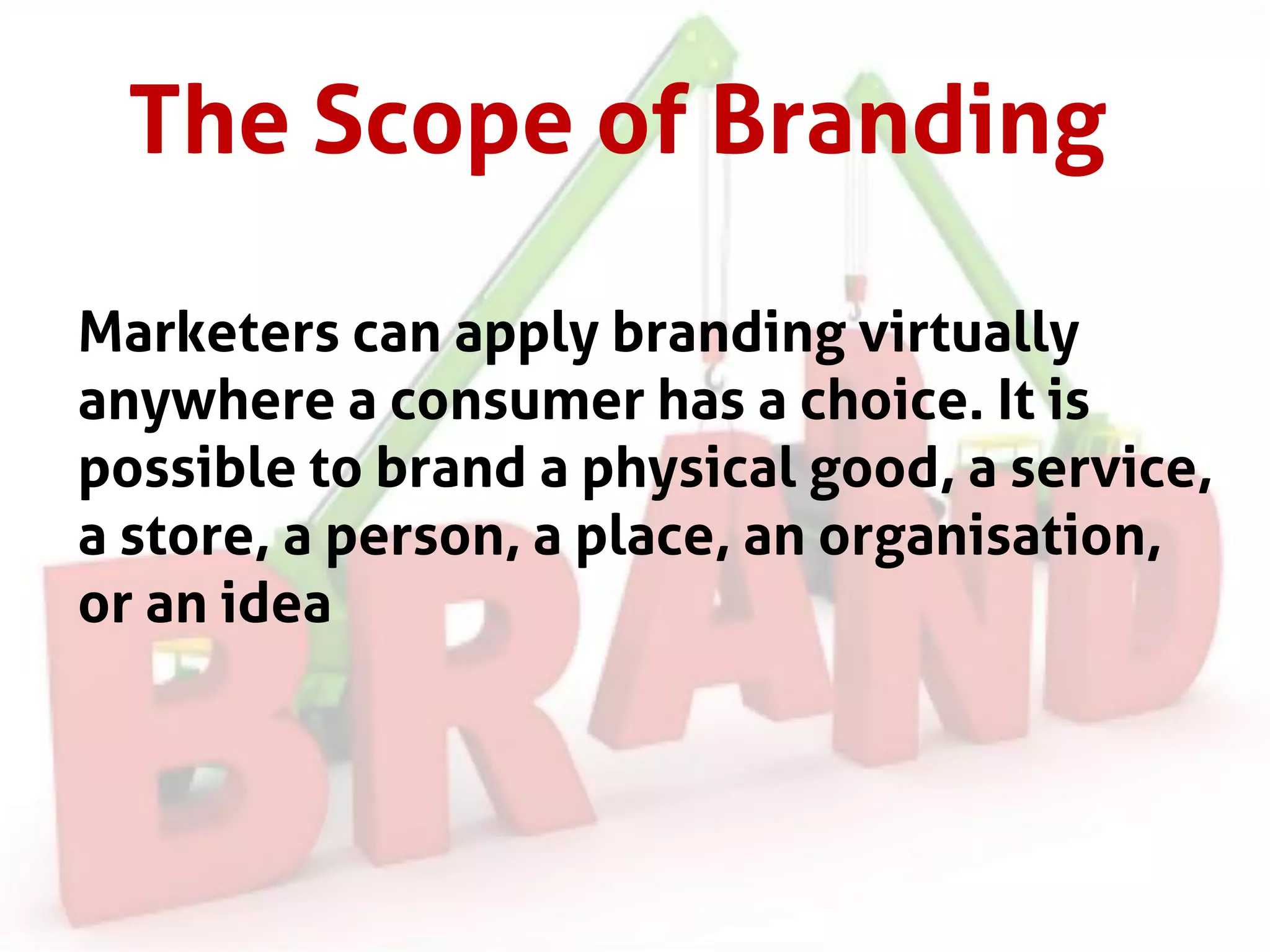 The Scope of Branding

Marketers can apply branding virtually anywhere a consumer has a choice. It is possible to brand a physical good, a service, a store, a person, a place, an organisation, or an idea

BRAND